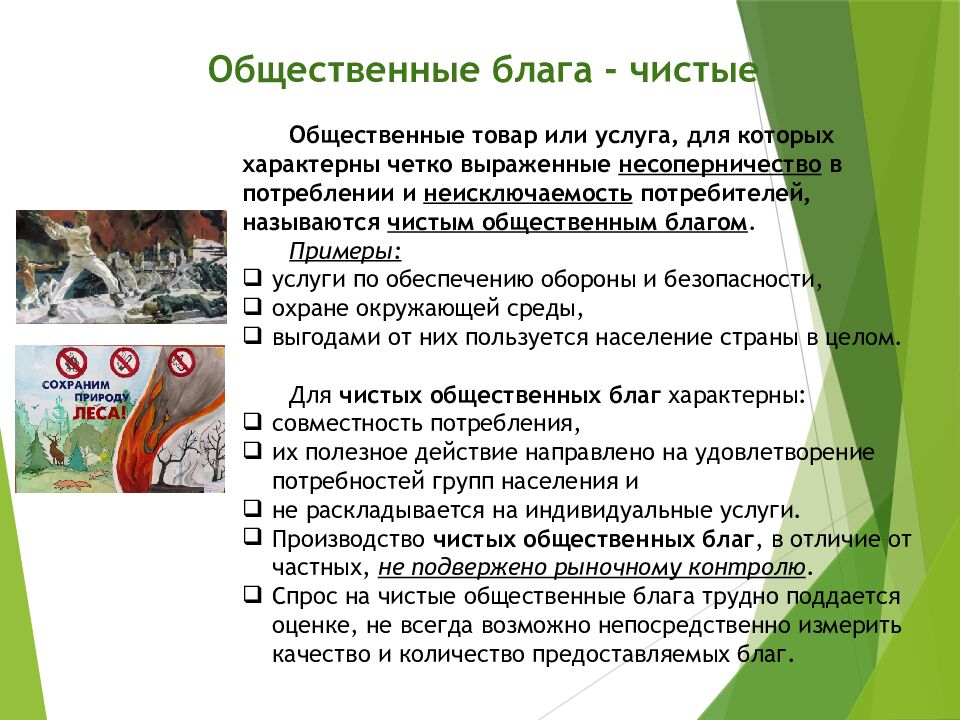 Общественные блага - чистые

Общественные товар или услуга, для которых характерны четко выраженные несоперничество в потреблении и неисключаемость потребителей, называются чистым общественным благом.

Примеры:
❑ услуги по обеспечению обороны и безопасности,
❑ охране окружающей среды,
❑ выгодами от них пользуется население страны в целом.

Для чистых общественных благ характерны:
❑ совместность потребления,
❑ их полезное действие направлено на удовлетворение потребностей групп населения и
❑ не раскладывается на индивидуальные услуги.
❑ Производство чистых общественных благ, в отличие от частных, не подвержено рыночному контролю.
❑ Спрос на чистые общественные блага трудно поддается оценке, не всегда возможно непосредственно измерить качество и количество предоставляемых благ.

СОХРАНИМ ПРИРОДУ ЛЕСА!